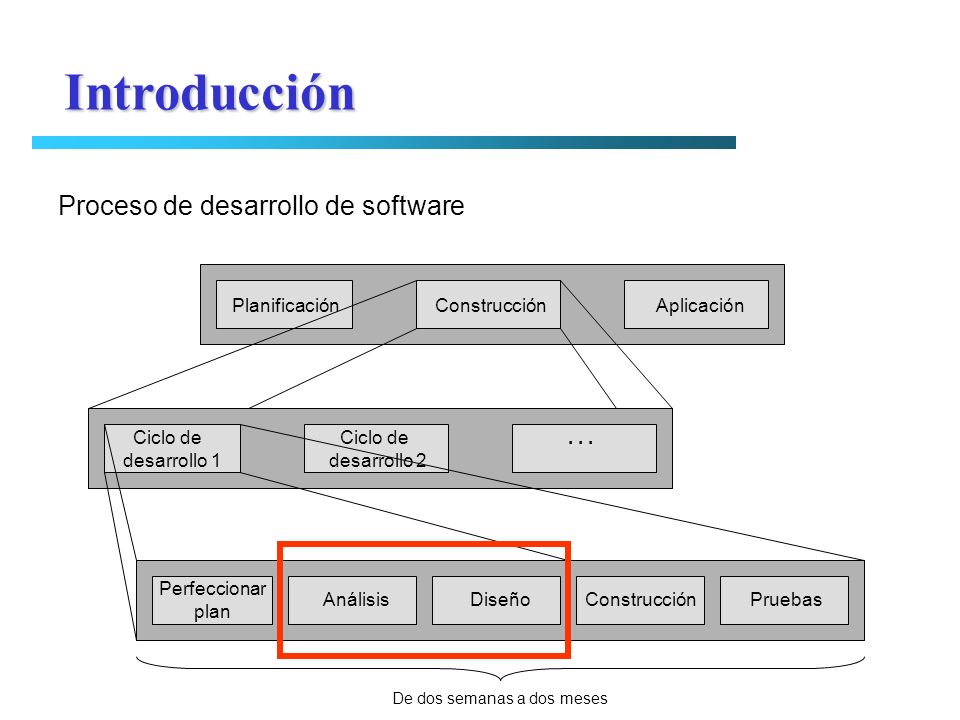 Introducción

Proceso de desarrollo de software

Planificación

Construcción

Aplicación

Ciclo de desarrollo 1

Ciclo de desarrollo 2

...

Perfeccionar plan

Análisis

Diseño

Construcción

Pruebas

De dos semanas a dos meses